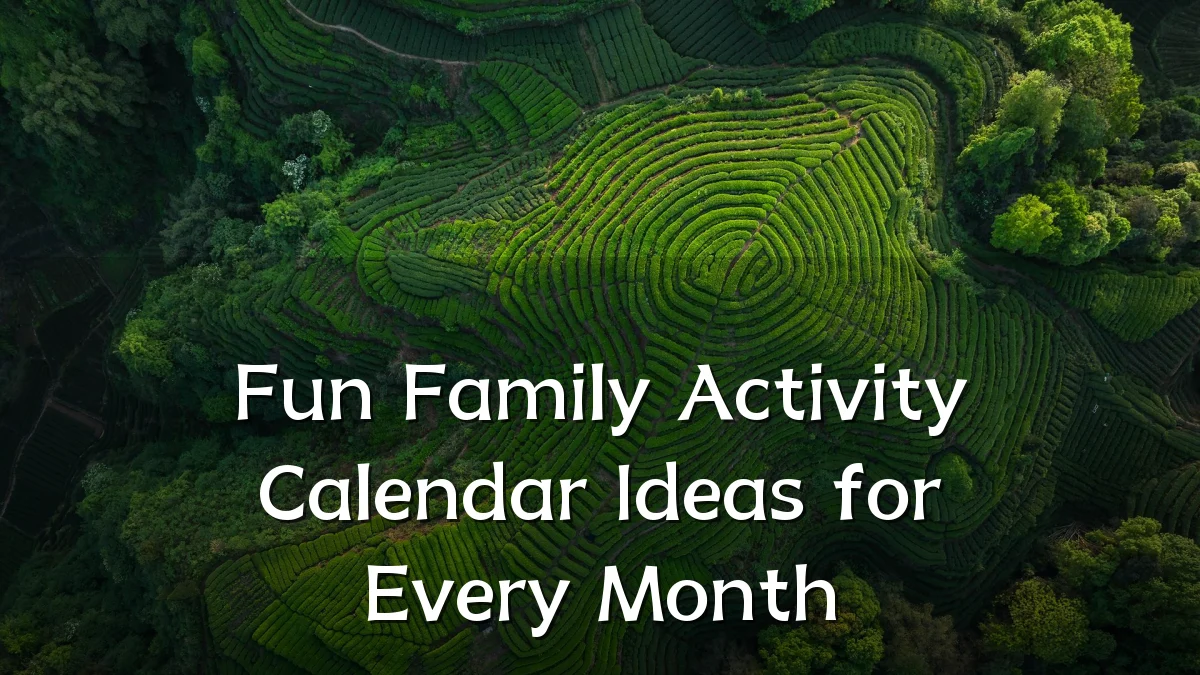 Fun Family Activity Calendar Ideas for Every Month